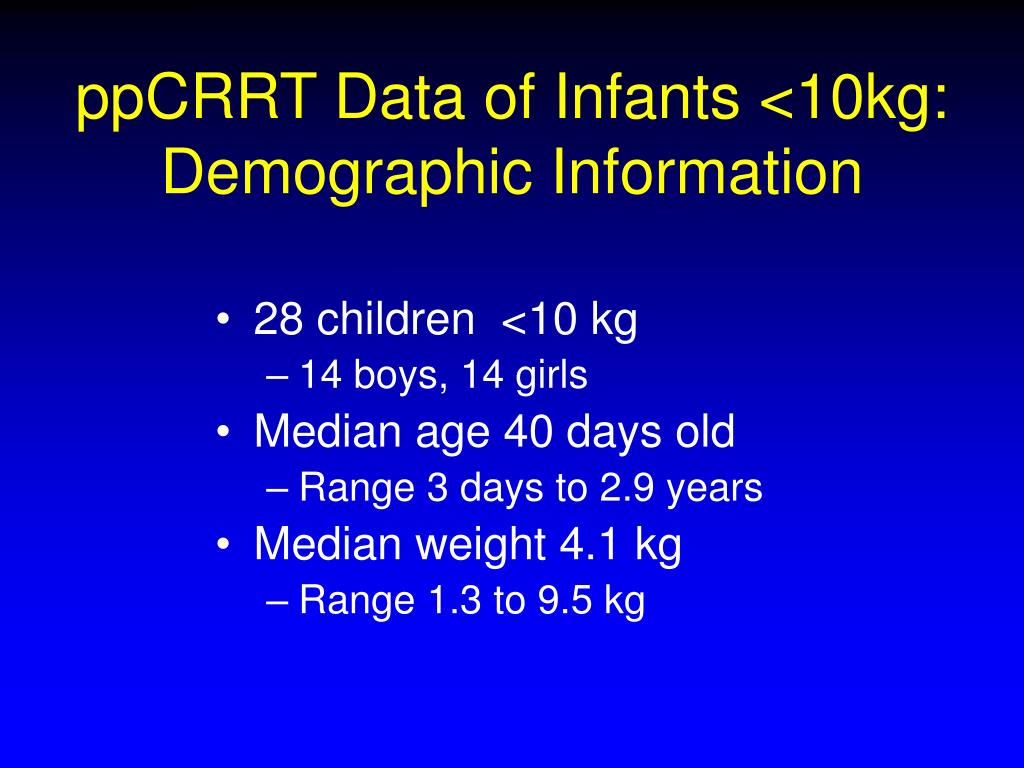 ppCRRT Data of Infants <10kg: Demographic Information

• 28 children <10 kg
– 14 boys, 14 girls
• Median age 40 days old
– Range 3 days to 2.9 years
• Median weight 4.1 kg
– Range 1.3 to 9.5 kg